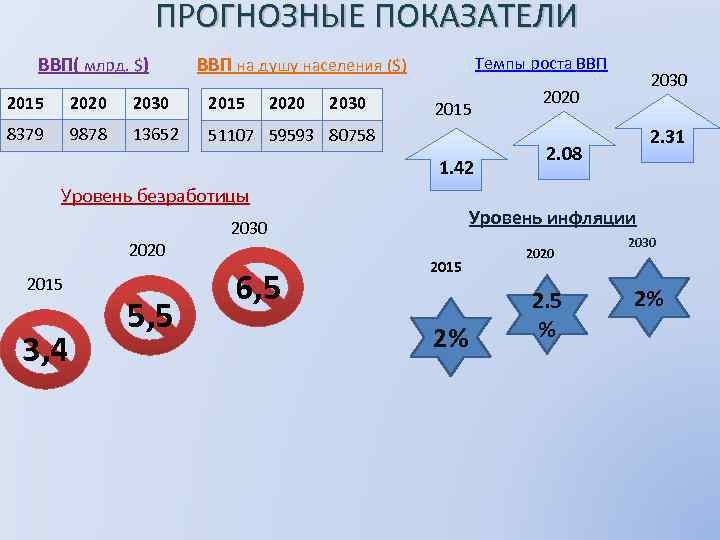 ПРОГНОЗНЫЕ ПОКАЗАТЕЛИ

ВВП( млрд. $)

| 2015 | 2020 | 2030 |
|---|---|---|
| 8379 | 9878 | 13652 |

ВВП на душу населения ($)

| 2015 | 2020 | 2030 |
|---|---|---|
| 51107 | 59593 | 80758 |

Темпы роста ВВП

2015
1.42

2020
2.08

2030
2.31

Уровень безработицы

2015
3,4

2020
5,5

2030
6,5

Уровень инфляции

2015
2%

2020
2.5 %

2030
2%